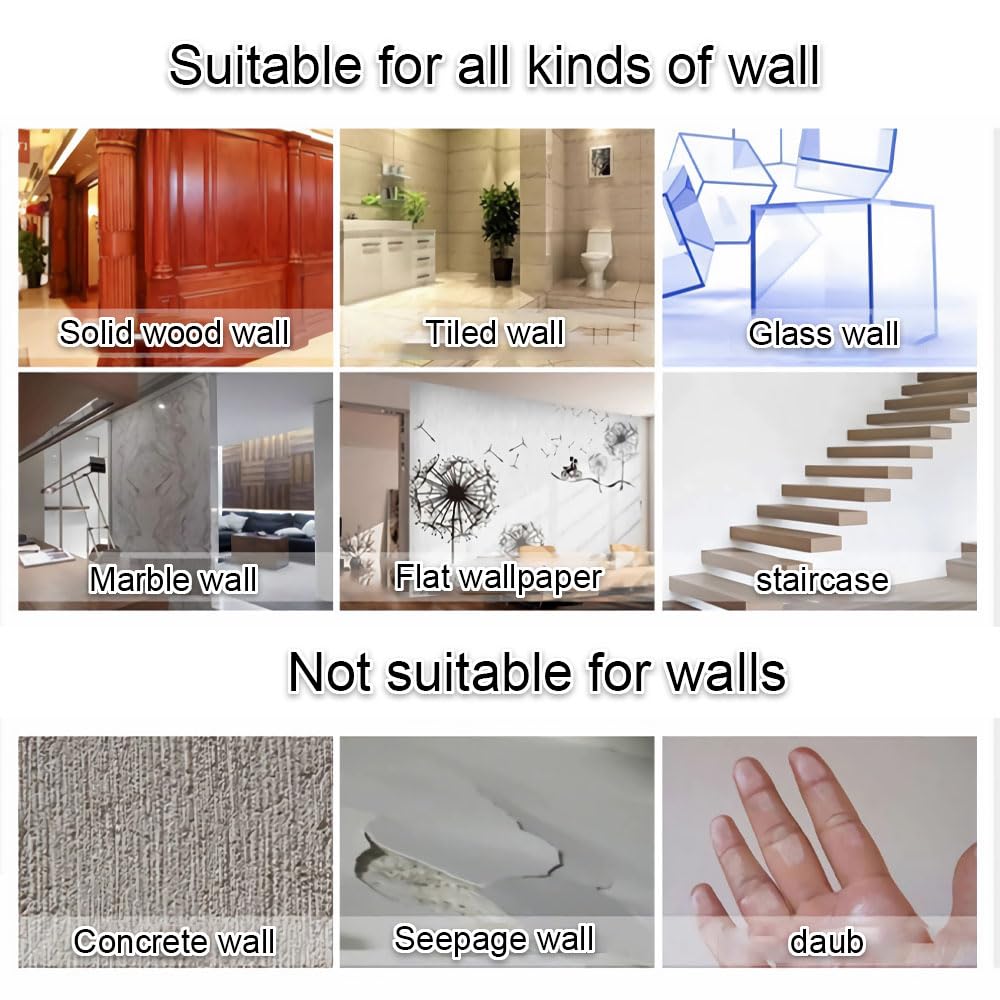 Suitable for all kinds of wall

Solid wood wall

Tiled wall

Glass wall

Marble wall

Flat wallpaper

staircase

Not suitable for walls

Concrete wall

Seepage wall

daub